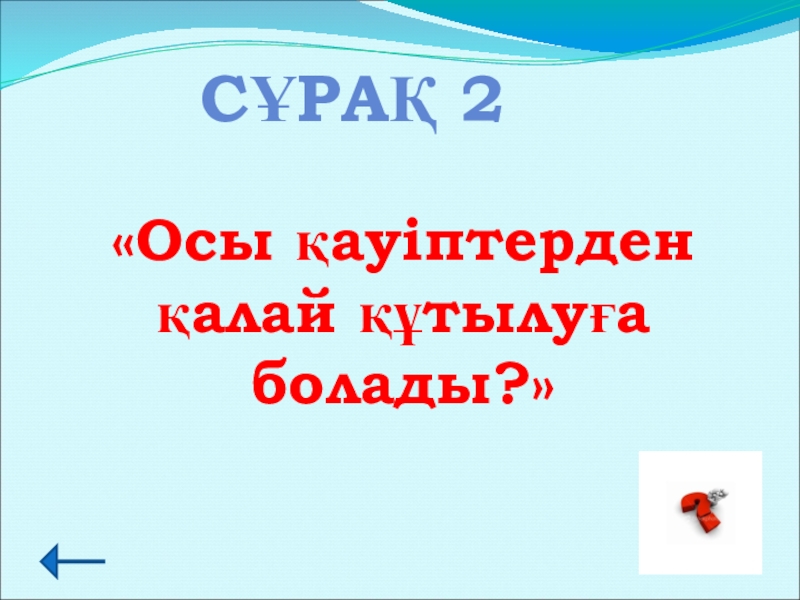 СҰРАҚ 2

«Осы қауіптерден қалай құтылуға болады?»